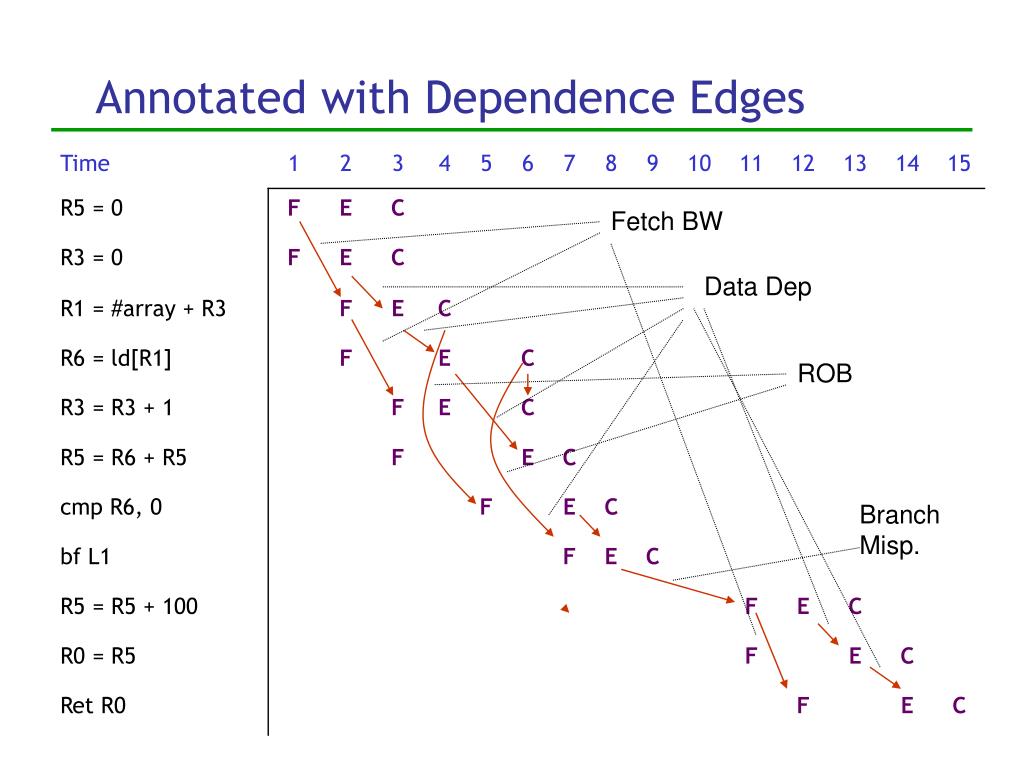 Annotated with Dependence Edges

| Time | 1 | 2 | 3 | 4 | 5 | 6 | 7 | 8 | 9 | 10 | 11 | 12 | 13 | 14 | 15 |
|---|---|---|---|---|---|---|---|---|---|---|---|---|---|---|---|
| R5 = 0 | F | E | C | | | | | | | | | | | | |
| R3 = 0 | F | E | C | | | | | | | | | | | | |
| R1 = #array + R3 | | F | E | C | | | | | | | | | | | |
| R6 = ld[R1] | | F | | E | | C | | | | | | | | | |
| R3 = R3 + 1 | | | F | E | | C | | | | | | | | | |
| R5 = R6 + R5 | | | F | | | E | C | | | | | | | | |
| cmp R6, 0 | | | | | F | | E | C | | | | | | | |
| bf L1 | | | | | | | F | E | C | | | | | | |
| R5 = R5 + 100 | | | | | | | | | | | F | E | C | | |
| R0 = R5 | | | | | | | | | | | F | | E | C | |
| Ret R0 | | | | | | | | | | | | F | | E | C |

Fetch BW

Data Dep

ROB

Branch Misp.